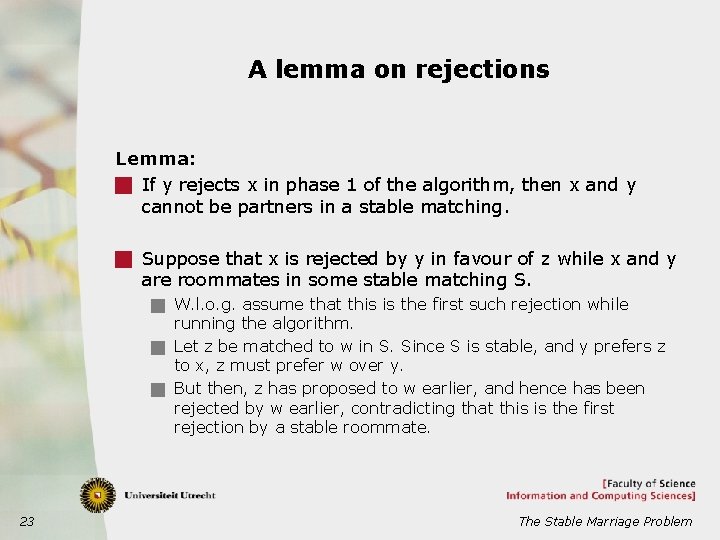 A lemma on rejections

Lemma:

If y rejects x in phase 1 of the algorithm, then x and y cannot be partners in a stable matching.

Suppose that x is rejected by y in favour of z while x and y are roommates in some stable matching S.

W.l.o.g. assume that this is the first such rejection while running the algorithm.

Let z be matched to w in S. Since S is stable, and y prefers z to x, z must prefer w over y.

But then, z has proposed to w earlier, and hence has been rejected by w earlier, contradicting that this is the first rejection by a stable roommate.

Universiteit Utrecht

[Faculty of Science
Information and Computing Sciences]

23

The Stable Marriage Problem